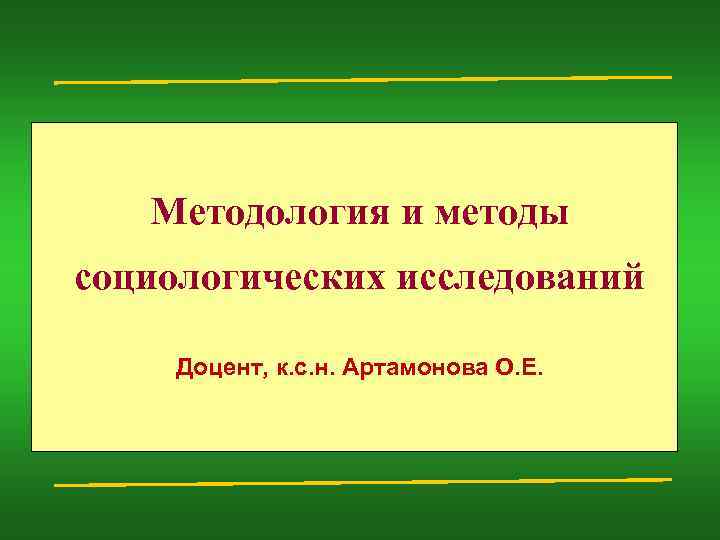 Методология и методы социологических исследований

Доцент, к.с.н. Артамонова О.Е.